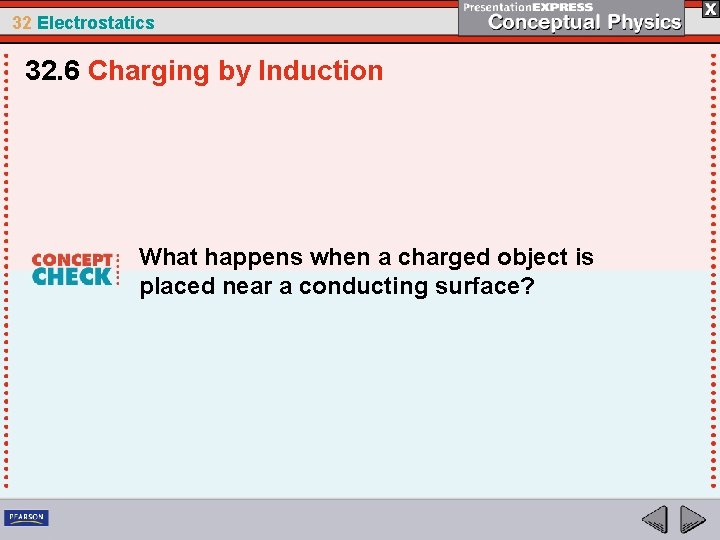 32 Electrostatics

PresentationEXPRESS
Conceptual Physics

X

32.6 Charging by Induction

CONCEPT CHECK

What happens when a charged object is placed near a conducting surface?

PEARSON